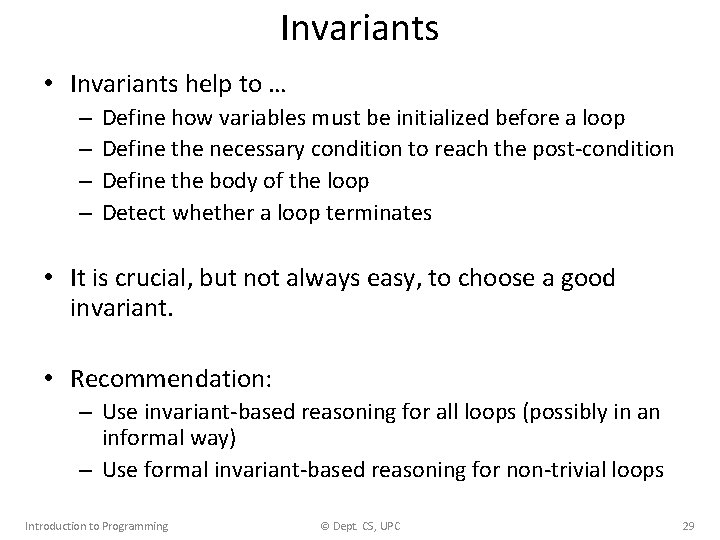 Invariants

• Invariants help to …
– Define how variables must be initialized before a loop
– Define the necessary condition to reach the post-condition
– Define the body of the loop
– Detect whether a loop terminates

• It is crucial, but not always easy, to choose a good invariant.

• Recommendation:
– Use invariant-based reasoning for all loops (possibly in an informal way)
– Use formal invariant-based reasoning for non-trivial loops

Introduction to Programming

© Dept. CS, UPC

29